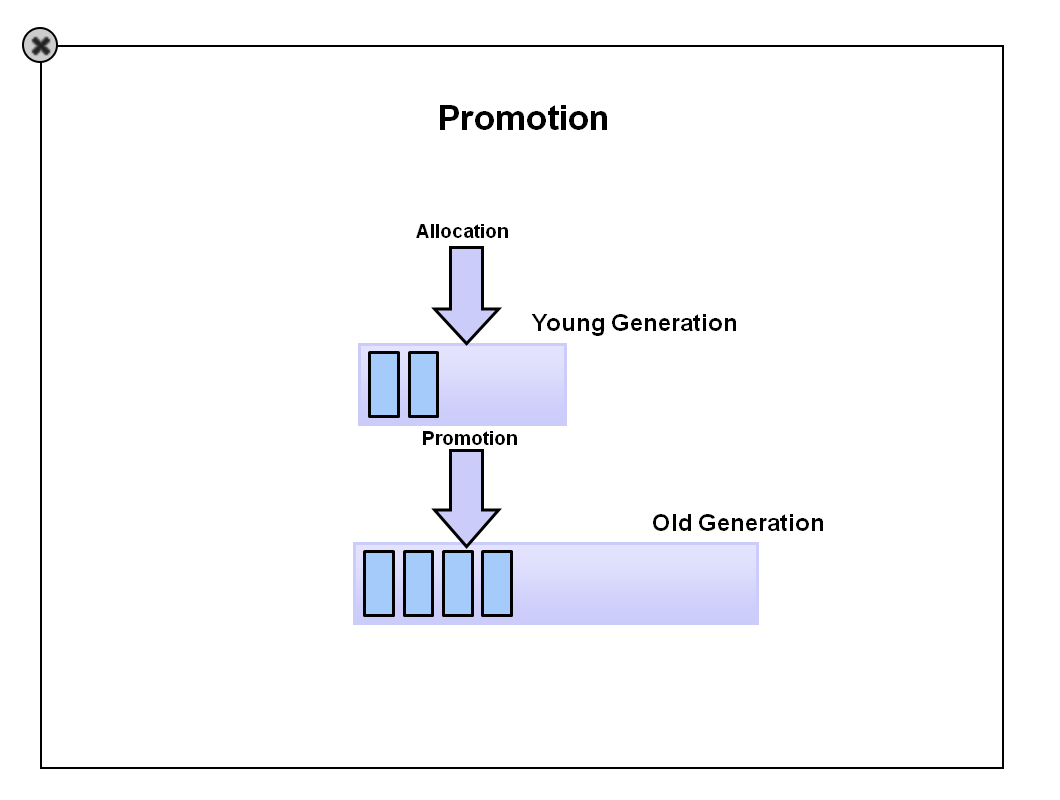 Promotion

Allocation

Young Generation

Promotion

Old Generation